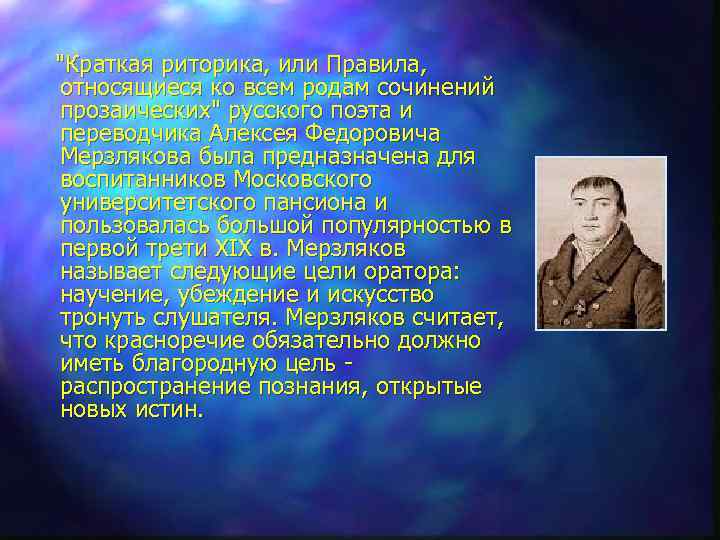 "Краткая риторика, или Правила, относящиеся ко всем родам сочинений прозаических" русского поэта и переводчика Алексея Федоровича Мерзлякова была предназначена для воспитанников Московского университетского пансиона и пользовалась большой популярностью в первой трети XIX в. Мерзляков называет следующие цели оратора: научение, убеждение и искусство тронуть слушателя. Мерзляков считает, что красноречие обязательно должно иметь благородную цель - распространение познания, открытые новых истин.